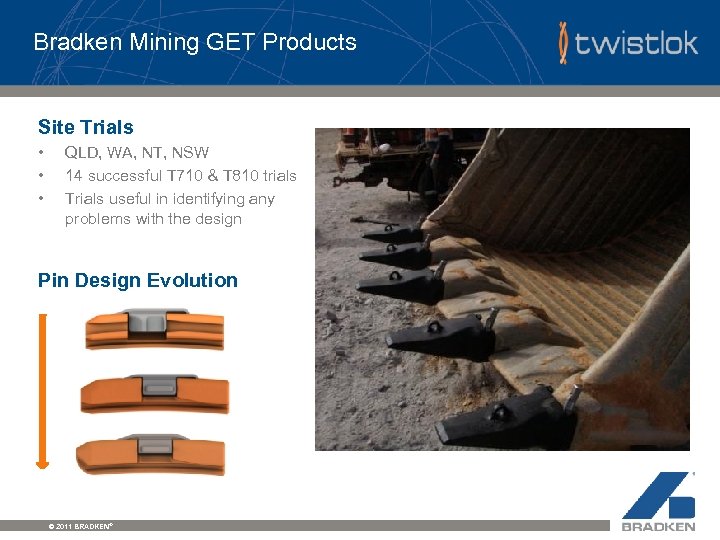 Bradken Mining GET Products

twistlok

Site Trials

• QLD, WA, NT, NSW
• 14 successful T710 & T810 trials
• Trials useful in identifying any problems with the design

Pin Design Evolution

© 2011 BRADKEN®

BRADKEN